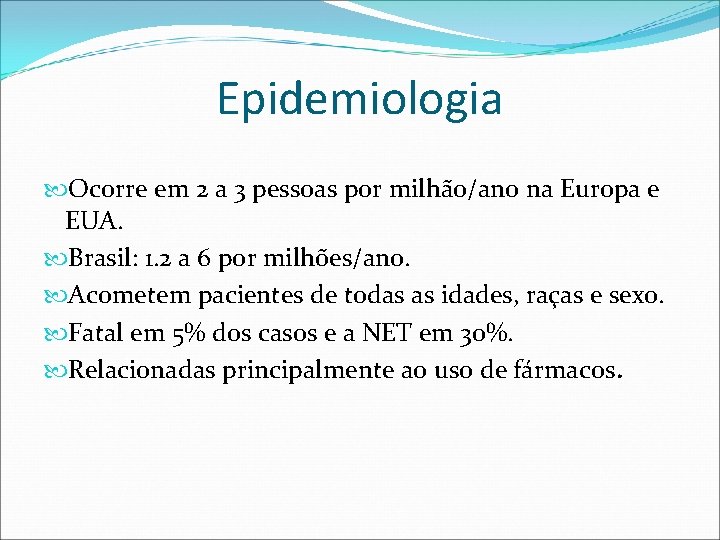 Epidemiologia

Ocorre em 2 a 3 pessoas por milhão/ano na Europa e EUA.

Brasil: 1.2 a 6 por milhões/ano.

Acometem pacientes de todas as idades, raças e sexo.

Fatal em 5% dos casos e a NET em 30%.

Relacionadas principalmente ao uso de fármacos.